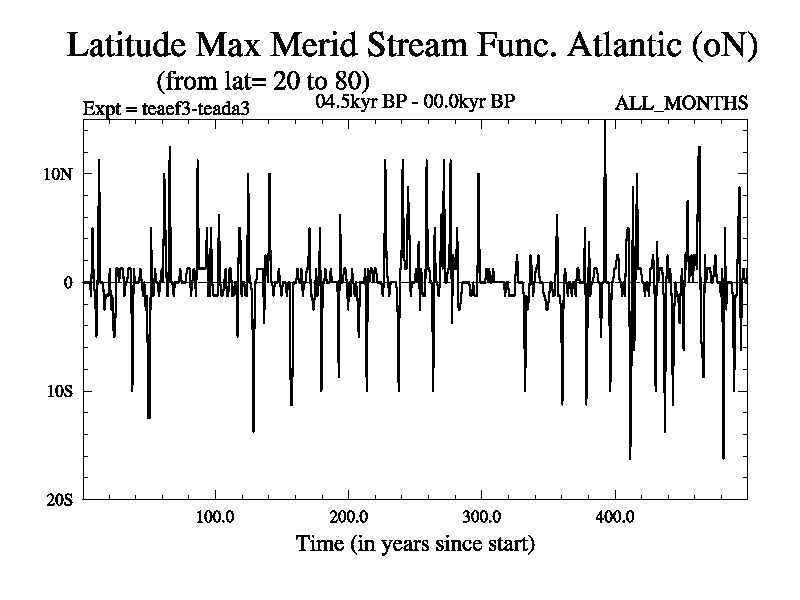 Latitude Max Merid Stream Func. Atlantic (oN)
(from lat= 20 to 80)
Expt = teaef3-teada3
04.5kyr BP - 00.0kyr BP
ALL_MONTHS

10N
0
10S
20S

100.0
200.0
300.0
400.0
Time (in years since start)